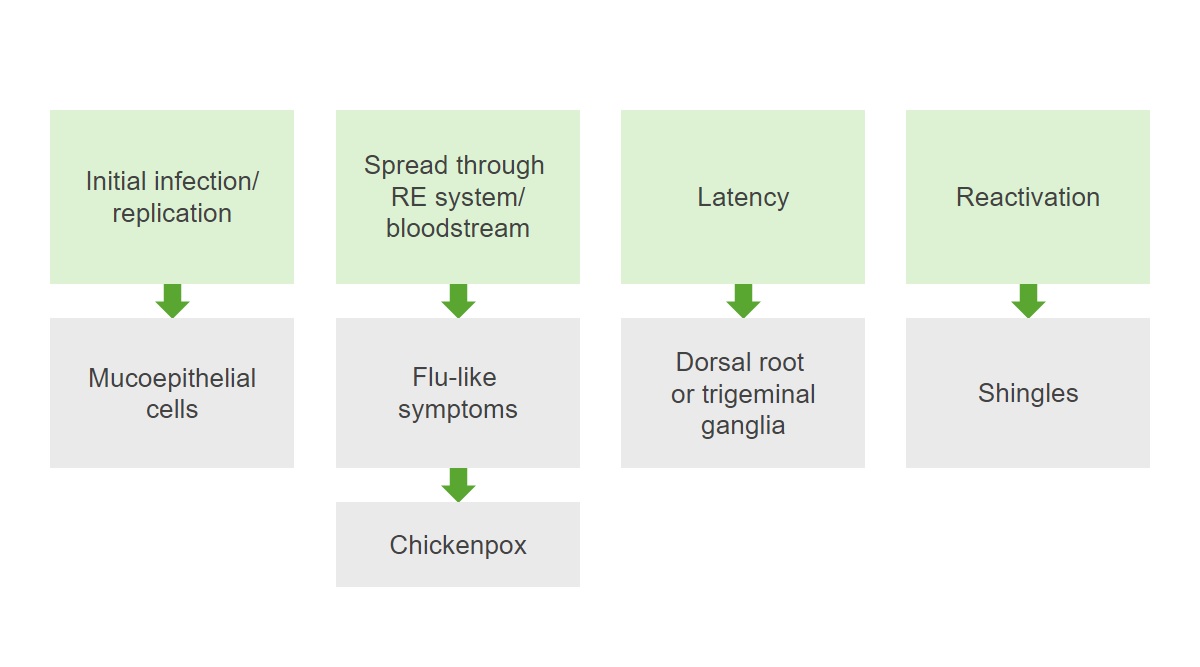 Initial infection/ replication

Mucoepithelial cells

Spread through RE system/ bloodstream

Flu-like symptoms

Chickenpox

Latency

Dorsal root or trigeminal ganglia

Reactivation

Shingles